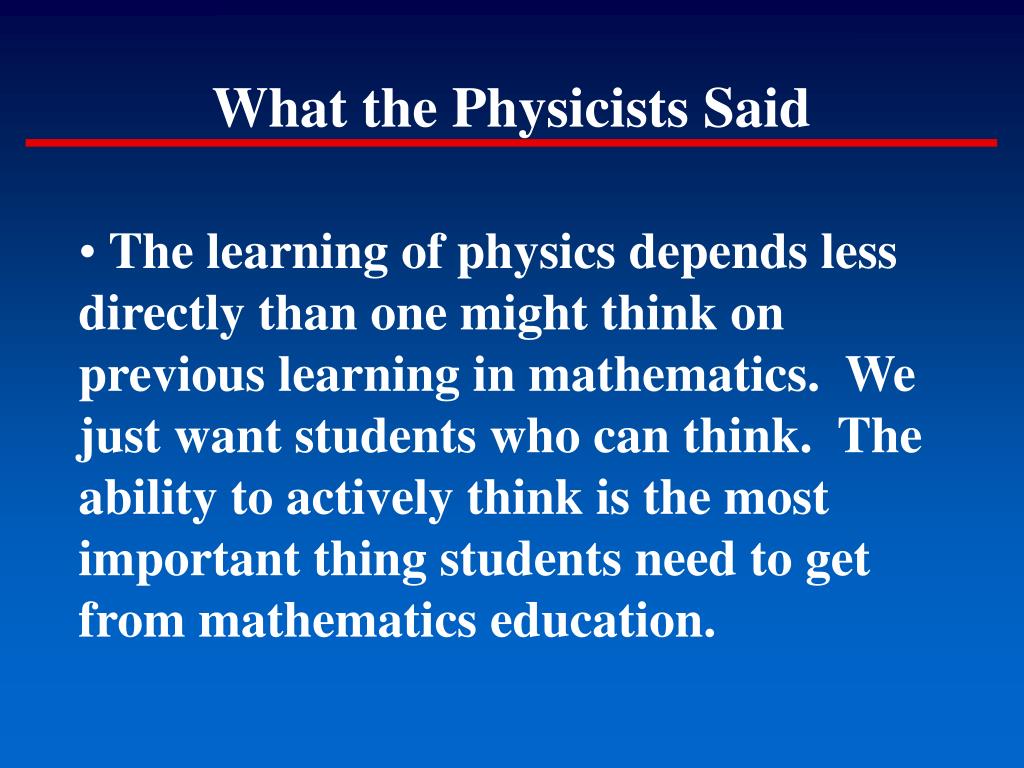 What the Physicists Said

• The learning of physics depends less directly than one might think on previous learning in mathematics.  We just want students who can think.  The ability to actively think is the most important thing students need to get from mathematics education.